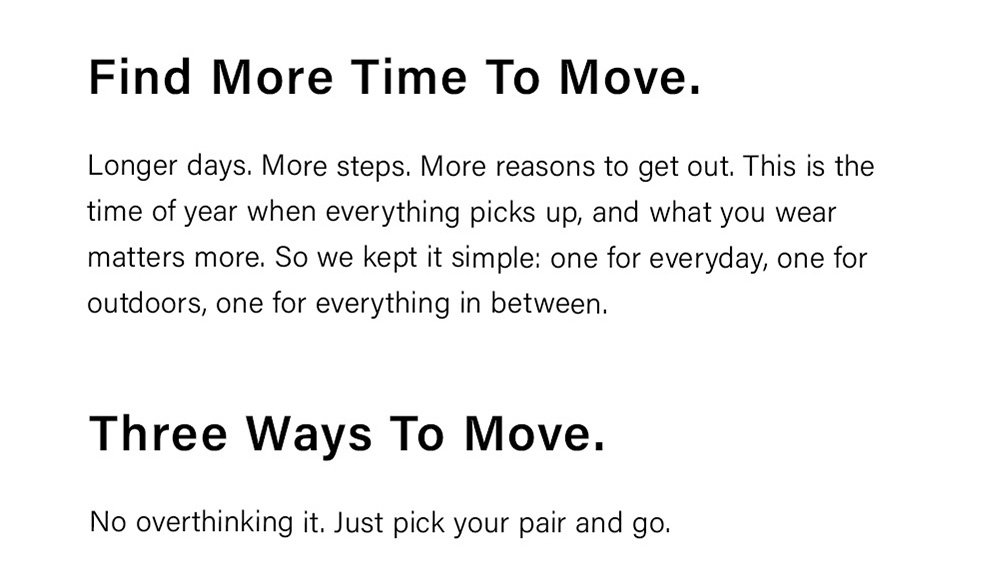 Find More Time To Move.

Longer days. More steps. More reasons to get out. This is the time of year when everything picks up, and what you wear matters more. So we kept it simple: one for everyday, one for outdoors, one for everything in between.

Three Ways To Move.

No overthinking it. Just pick your pair and go.